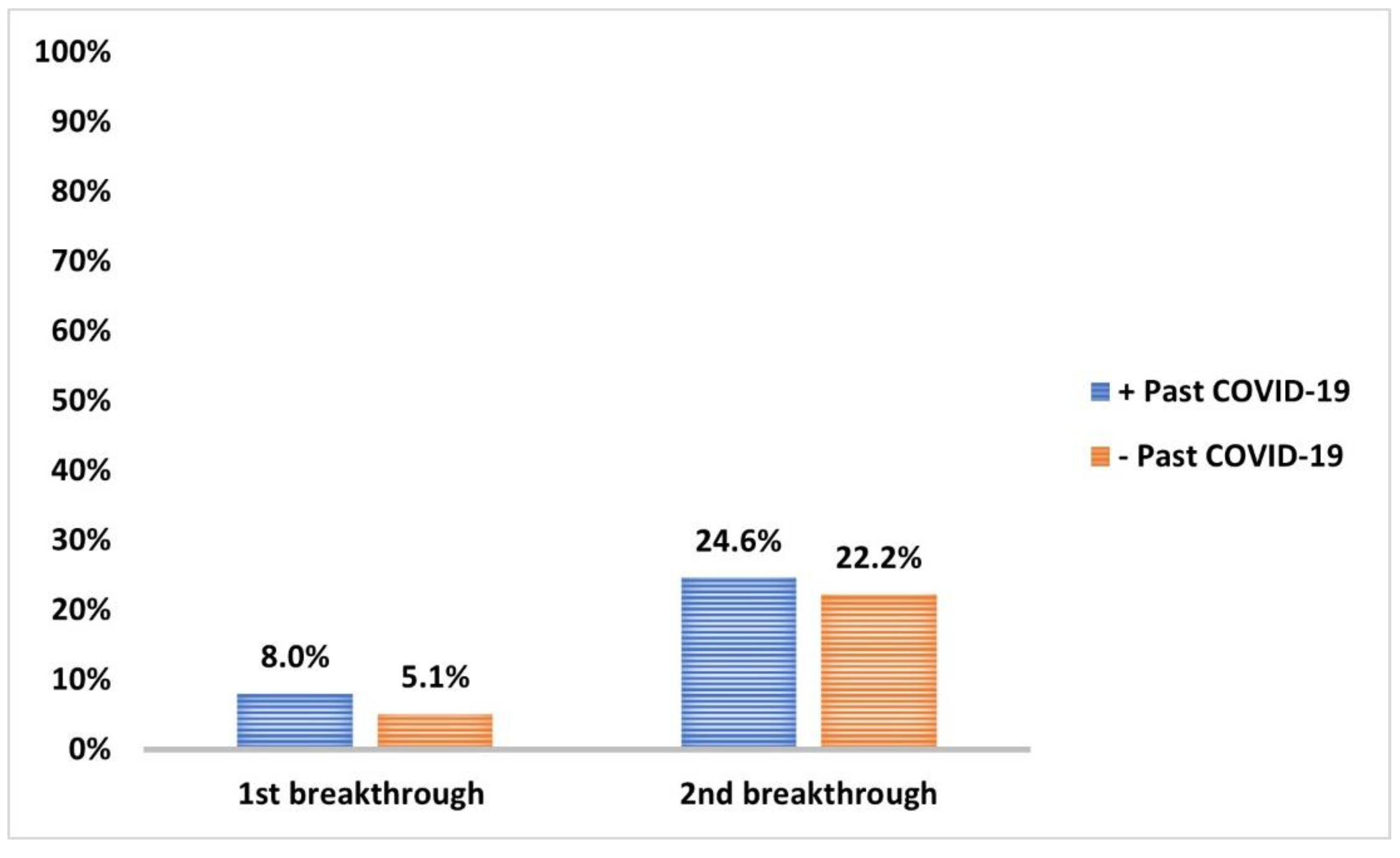 100%
90%
80%
70%
60%
50%
40%
30%
20%
10%
0%

8.0%
5.1%
24.6%
22.2%

1st breakthrough
2nd breakthrough

+ Past COVID-19
- Past COVID-19